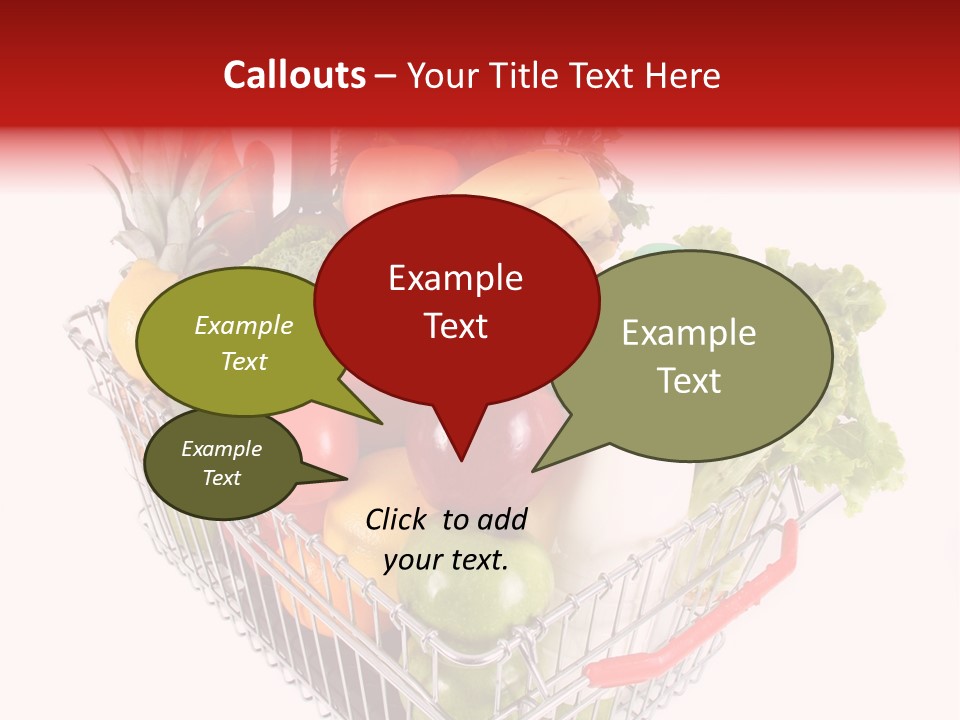 Callouts – Your Title Text Here

Example Text

Example Text

Example Text

Example Text

Click to add your text.